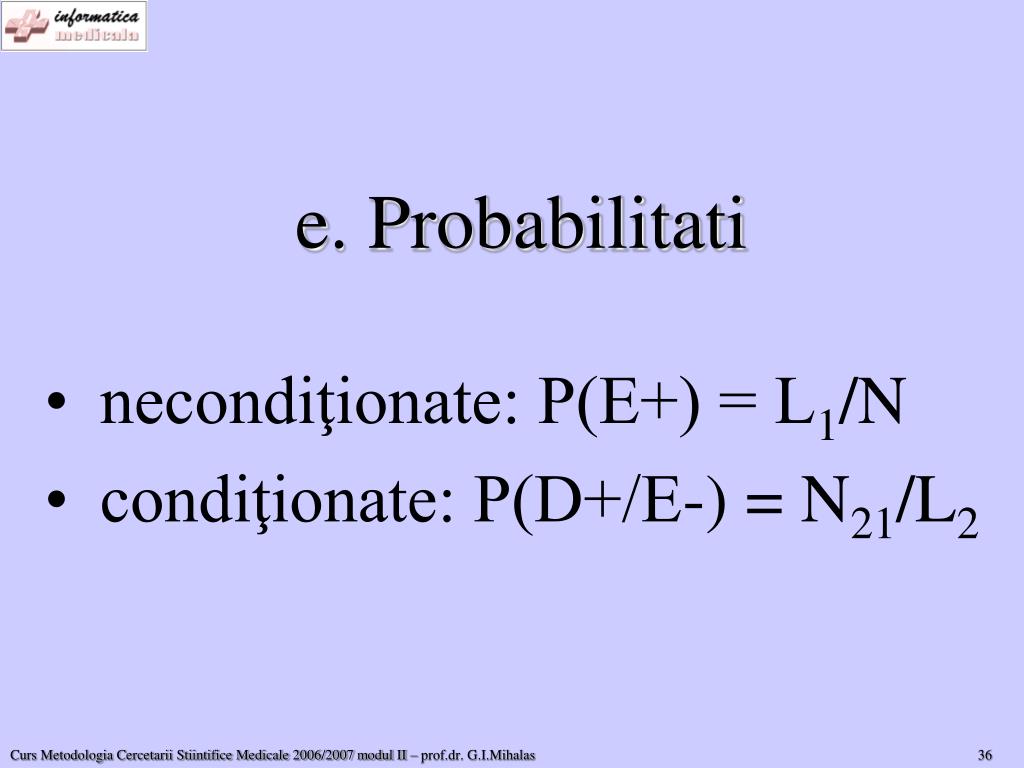 informatica
medicala

e. Probabilitati

• necondiţionate: $P(E+) = L_1/N$
• condiţionate: $P(D+/E-) = N_{21}/L_2$

Curs Metodologia Cercetarii Stiintifice Medicale 2006/2007 modul II – prof.dr. G.I.Mihalas

36